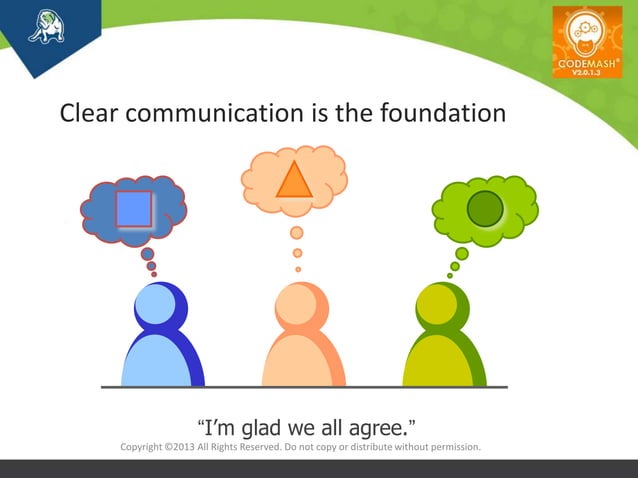 CODEMASH®
V2.0.1.3

Clear communication is the foundation

“I’m glad we all agree.”

Copyright ©2013 All Rights Reserved. Do not copy or distribute without permission.